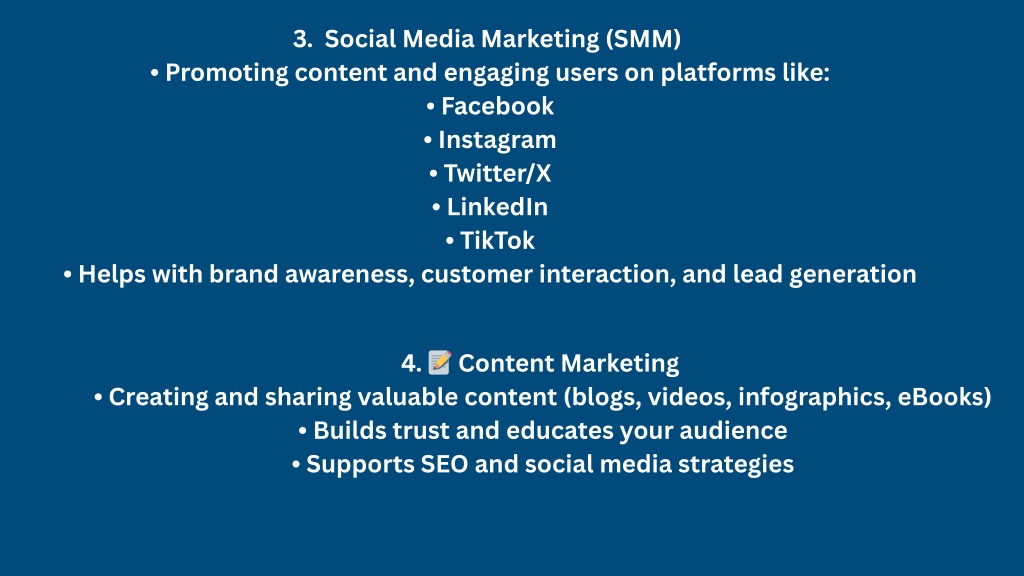 3. Social Media Marketing (SMM)
• Promoting content and engaging users on platforms like:
• Facebook
• Instagram
• Twitter/X
• LinkedIn
• TikTok
• Helps with brand awareness, customer interaction, and lead generation

4. 📝 Content Marketing
• Creating and sharing valuable content (blogs, videos, infographics, eBooks)
• Builds trust and educates your audience
• Supports SEO and social media strategies